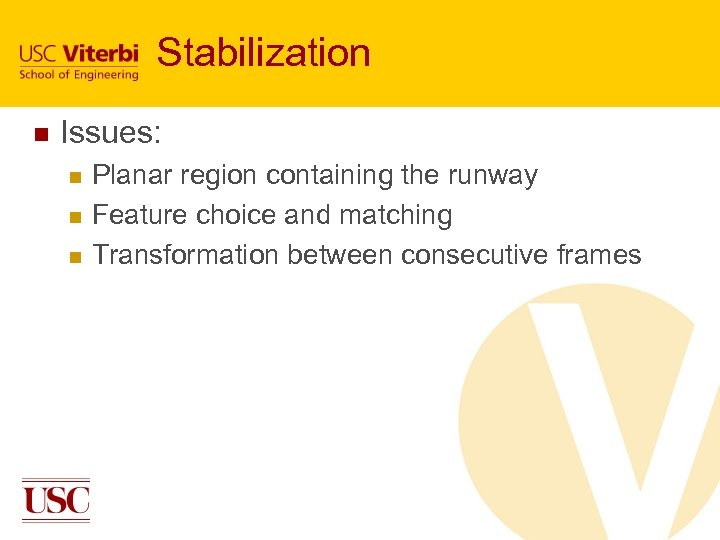 USC Viterbi
School of Engineering

Stabilization

Issues:

Planar region containing the runway

Feature choice and matching

Transformation between consecutive frames

USC